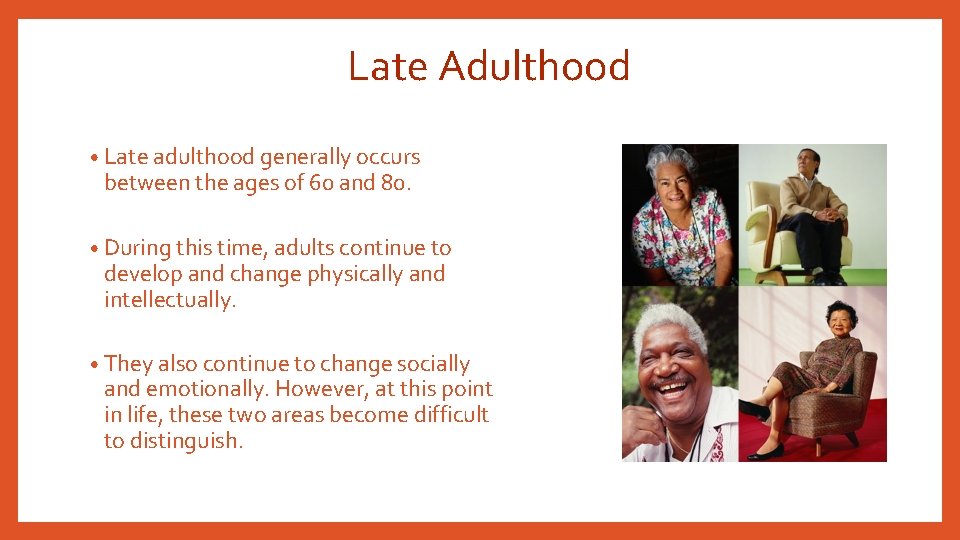 Late Adulthood

• Late adulthood generally occurs between the ages of 60 and 80.

• During this time, adults continue to develop and change physically and intellectually.

• They also continue to change socially and emotionally. However, at this point in life, these two areas become difficult to distinguish.